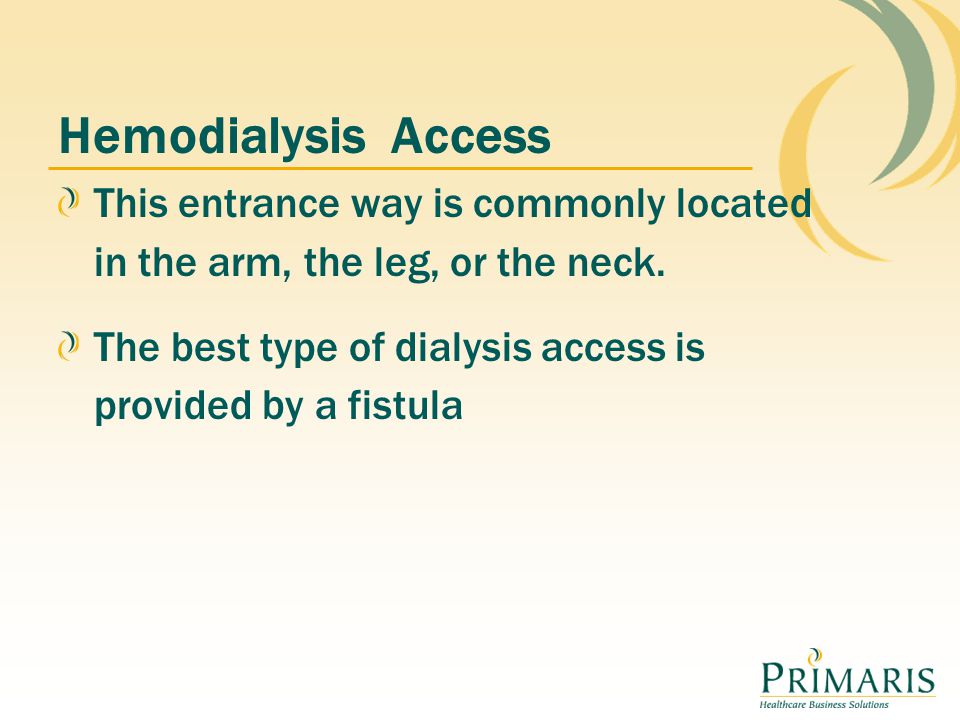 Hemodialysis Access

This entrance way is commonly located in the arm, the leg, or the neck.

The best type of dialysis access is provided by a fistula

PRIMARIS
Healthcare Business Solutions